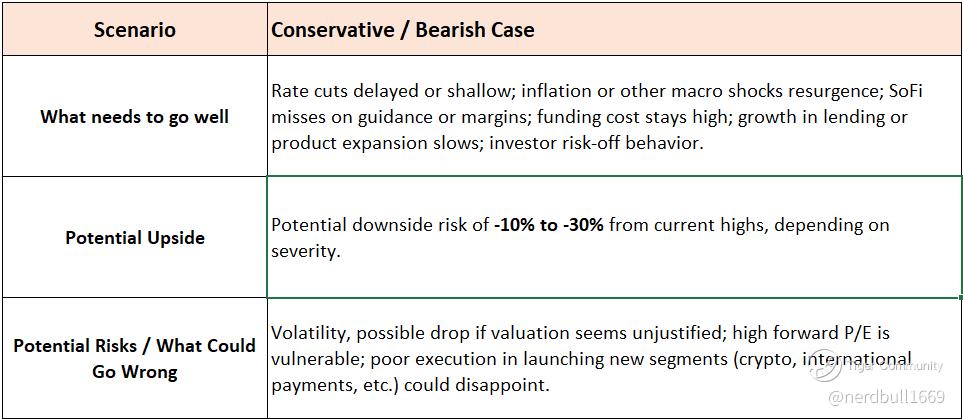 | Scenario | Conservative / Bearish Case |
|---|---|
| What needs to go well | Rate cuts delayed or shallow; inflation or other macro shocks resurgence; SoFi misses on guidance or margins; funding cost stays high; growth in lending or product expansion slows; investor risk-off behavior. |
| Potential Upside | Potential downside risk of **-10% to -30%** from current highs, depending on severity. |
| Potential Risks / What Could Go Wrong | Volatility, possible drop if valuation seems unjustified; high forward P/E is vulnerable; poor execution in launching new segments (crypto, international payments, etc.) could disappoint. |

Tiger Community
@nerdbull1669